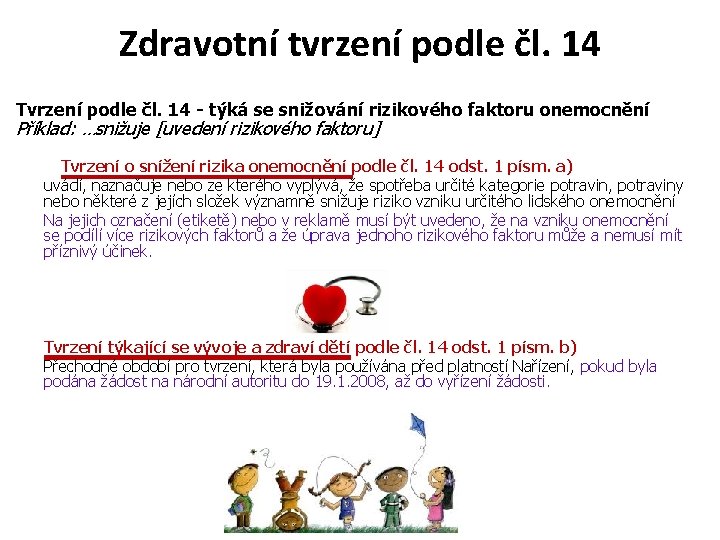 Zdravotní tvrzení podle čl. 14

Tvrzení podle čl. 14 - týká se snižování rizikového faktoru onemocnění
Příklad: ...snižuje [uvedení rizikového faktoru]

Tvrzení o snížení rizika onemocnění podle čl. 14 odst. 1 písm. a)
uvádí, naznačuje nebo ze kterého vyplývá, že spotřeba určité kategorie potravin, potraviny nebo některé z jejích složek významně snižuje riziko vzniku určitého lidského onemocnění
Na jejich označení (etiketě) nebo v reklamě musí být uvedeno, že na vzniku onemocnění se podílí více rizikových faktorů a že úprava jednoho rizikového faktoru může a nemusí mít příznivý účinek.

Tvrzení týkající se vývoje a zdraví dětí podle čl. 14 odst. 1 písm. b)
Přechodné období pro tvrzení, která byla používána před platností Nařízení, pokud byla podána žádost na národní autoritu do 19.1.2008, až do vyřízení žádosti.